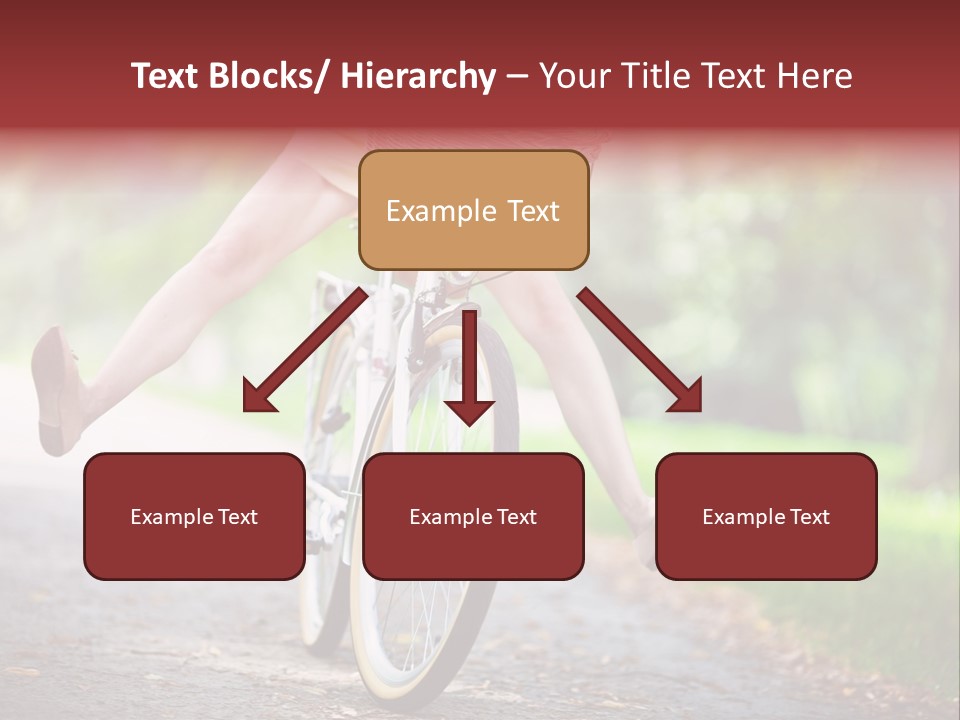 Text Blocks/ Hierarchy – Your Title Text Here

Example Text

Example Text

Example Text

Example Text